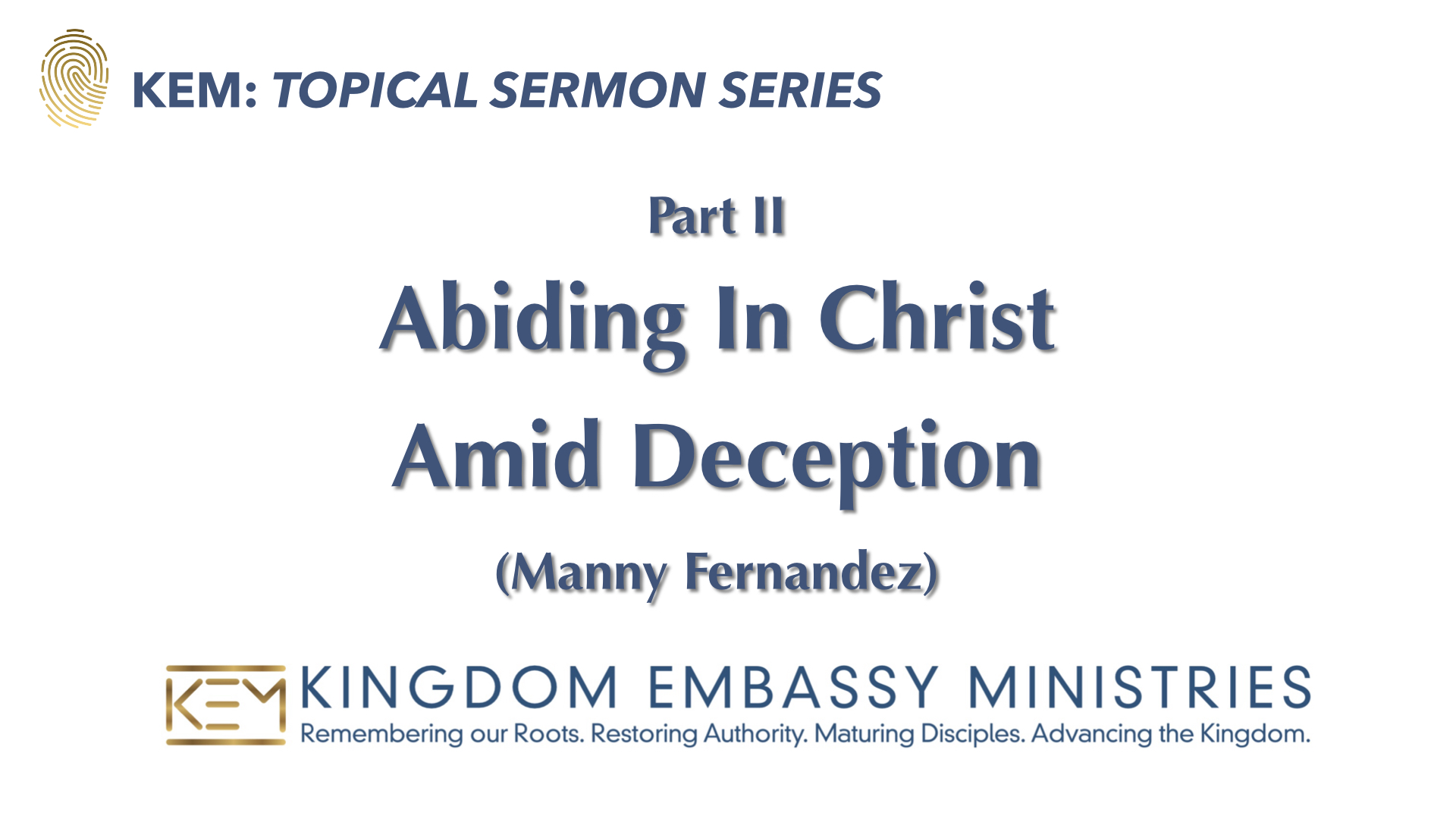 KEM: TOPICAL SERMON SERIES

Part II

Abiding In Christ

Amid Deception

(Manny Fernandez)

KEM

KINGDOM EMBASSY MINISTRIES

Remembering our Roots. Restoring Authority. Maturing Disciples. Advancing the Kingdom.